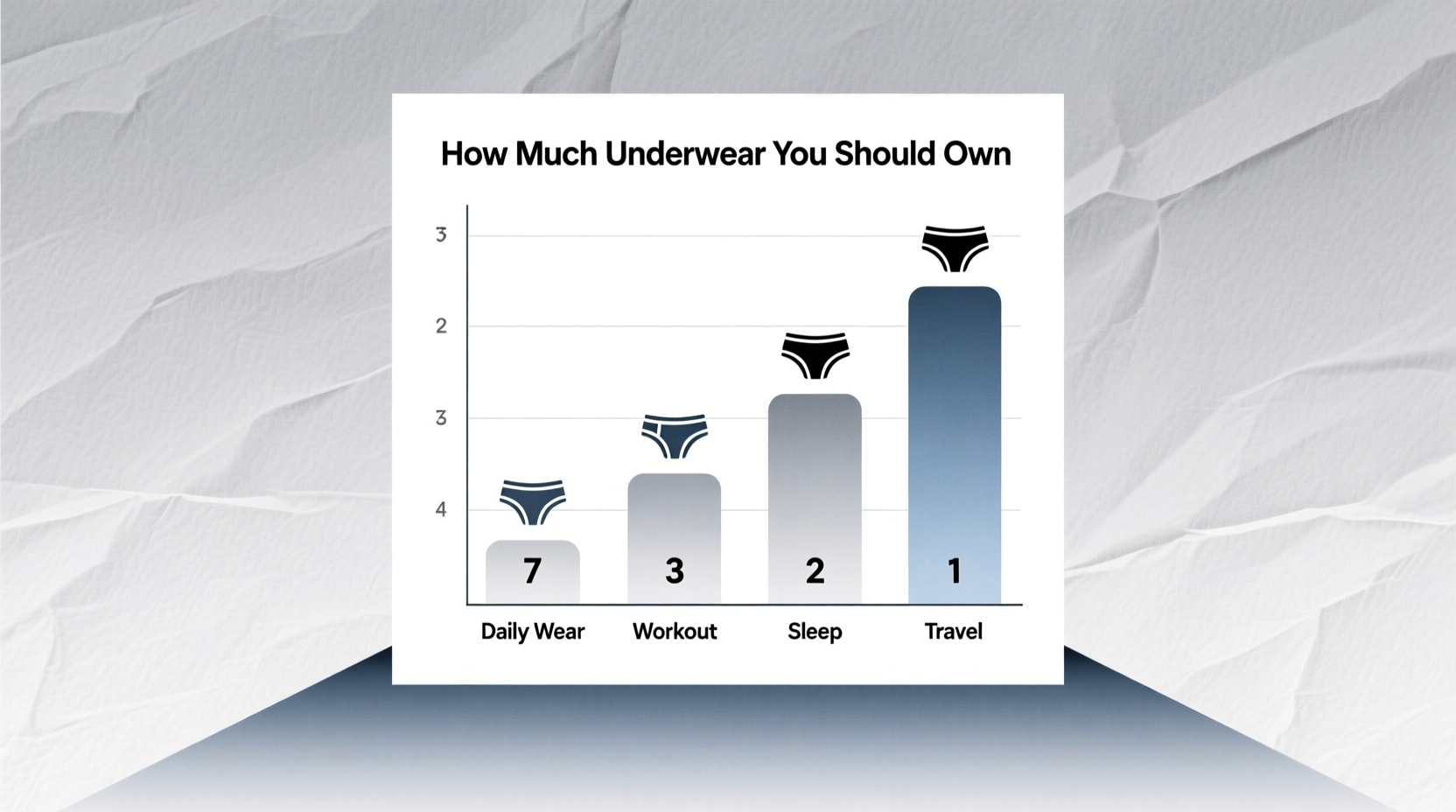 How Much Underwear You Should Own

3
2
3
4

7
3
2
1

Daily Wear
Workout
Sleep
Travel